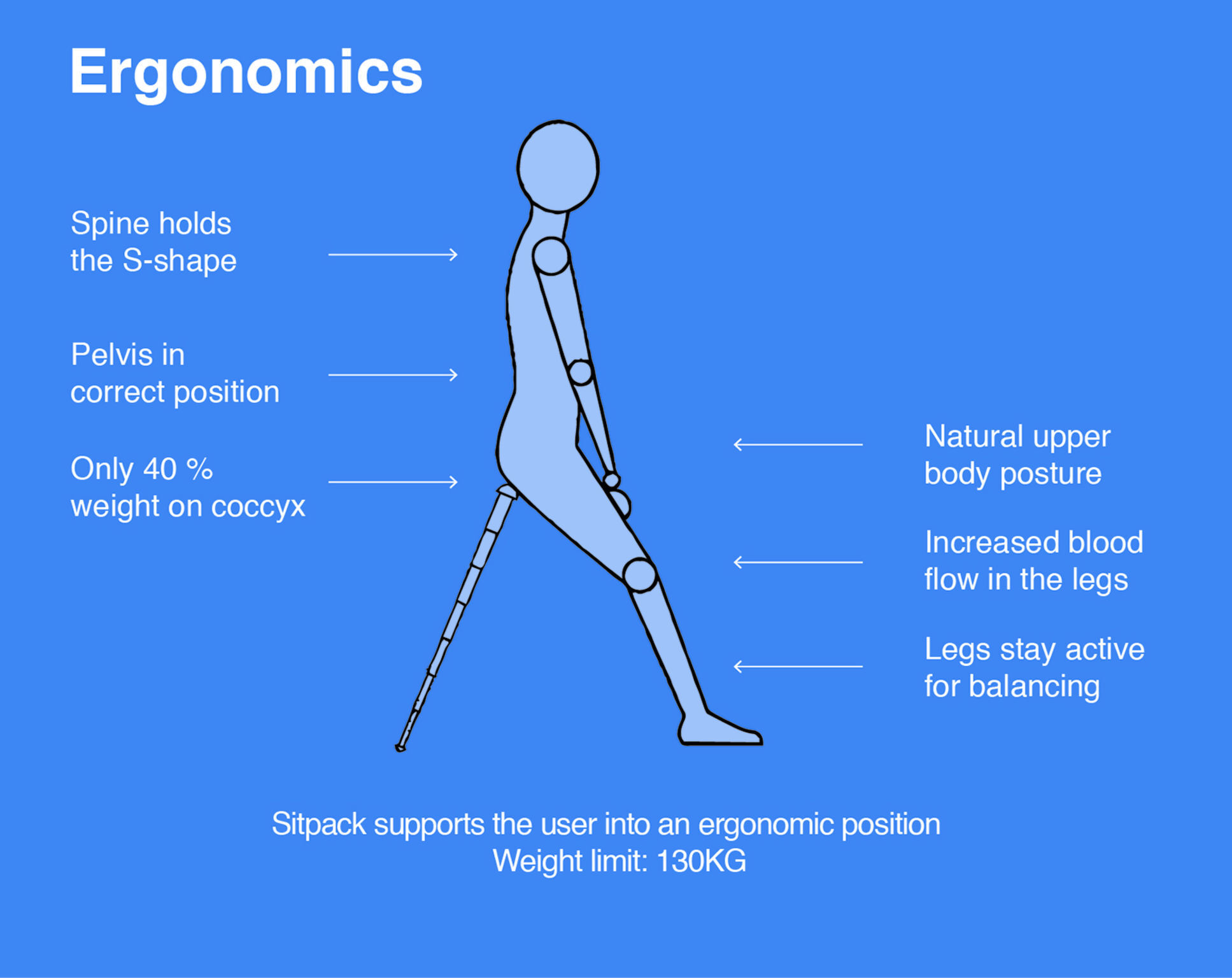 Ergonomics

Spine holds the S-shape

Pelvis in correct position

Only 40 % weight on coccyx

Natural upper body posture

Increased blood flow in the legs

Legs stay active for balancing

Sitpack supports the user into an ergonomic position
Weight limit: 130KG